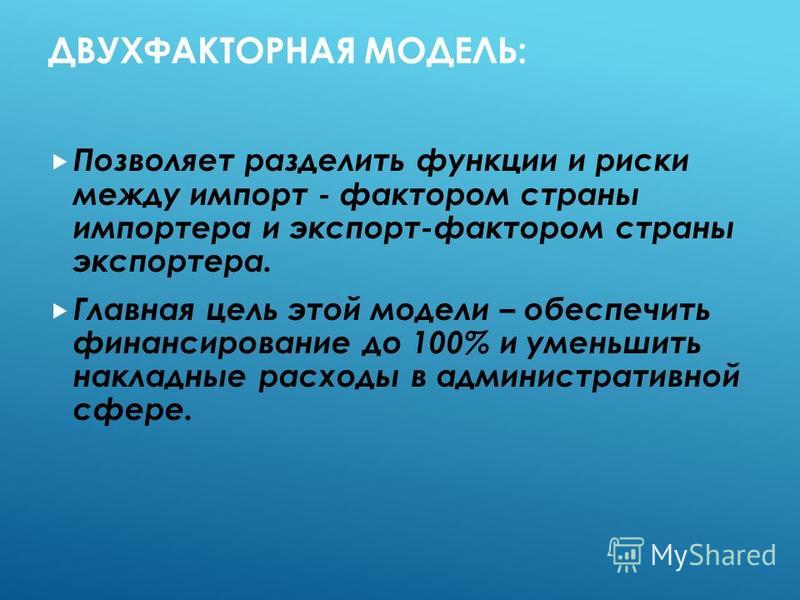 ДВУХФАКТОРНАЯ МОДЕЛЬ:

Позволяет разделить функции и риски между импорт - фактором страны импортера и экспорт-фактором страны экспортера.

Главная цель этой модели – обеспечить финансирование до 100% и уменьшить накладные расходы в административной сфере.

MyShared